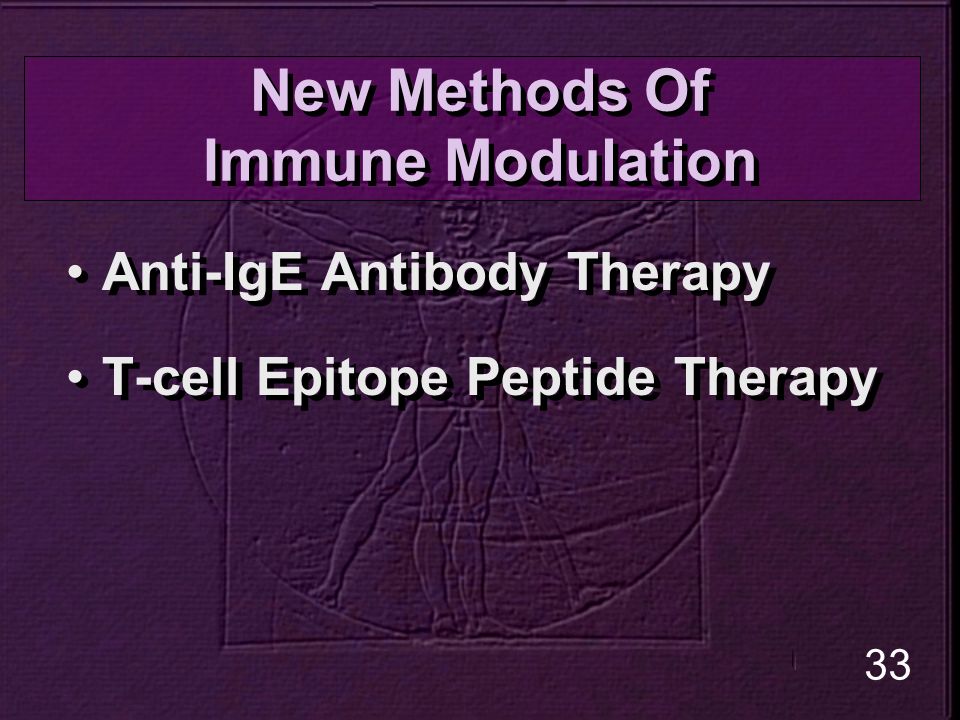 New Methods Of
Immune Modulation

• Anti-IgE Antibody Therapy

• T-cell Epitope Peptide Therapy

33